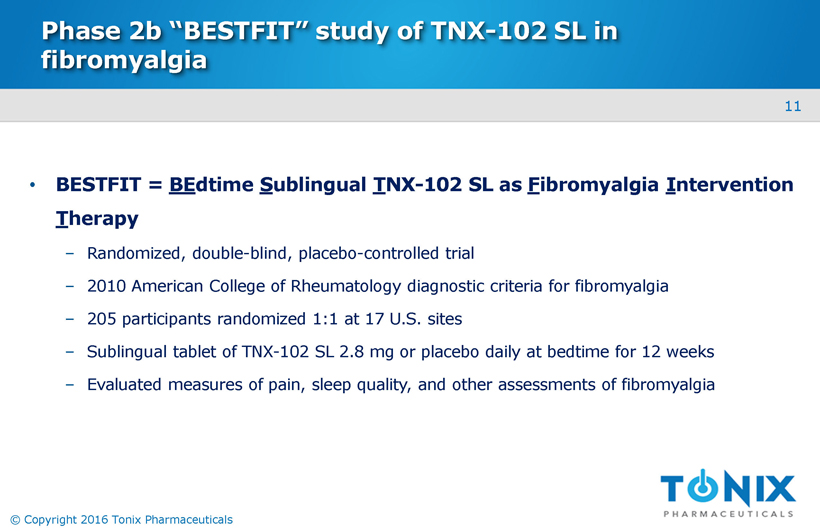 Phase 2b “BESTFIT” study of TNX-102 SL in fibromyalgia

11

• BESTFIT = BEdtime Sublingual TNX-102 SL as Fibromyalgia Intervention Therapy

– Randomized, double-blind, placebo-controlled trial

– 2010 American College of Rheumatology diagnostic criteria for fibromyalgia

– 205 participants randomized 1:1 at 17 U.S. sites

– Sublingual tablet of TNX-102 SL 2.8 mg or placebo daily at bedtime for 12 weeks

– Evaluated measures of pain, sleep quality, and other assessments of fibromyalgia

© Copyright 2016 Tonix Pharmaceuticals

TONIX
PHARMACEUTICALS